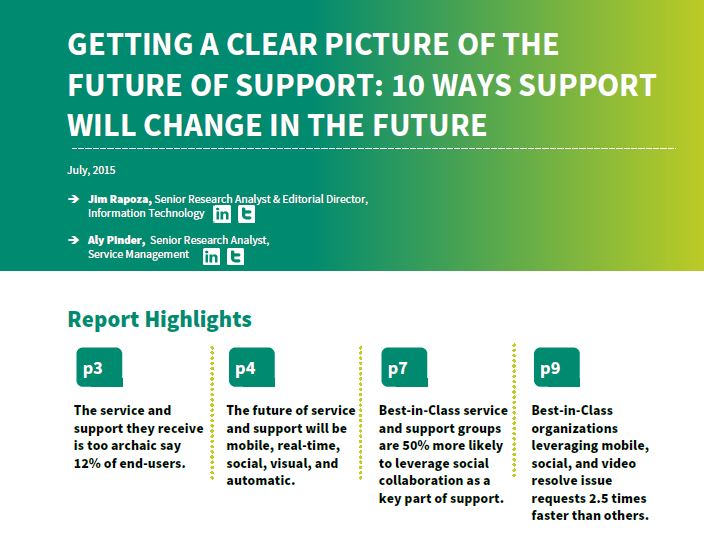 GETTING A CLEAR PICTURE OF THE FUTURE OF SUPPORT: 10 WAYS SUPPORT WILL CHANGE IN THE FUTURE

July, 2015

➔ Jim Rapoza, Senior Research Analyst & Editorial Director, Information Technology in t

➔ Aly Pinder, Senior Research Analyst, Service Management in t

Report Highlights

p3

The service and support they receive is too archaic say 12% of end-users.

p4

The future of service and support will be mobile, real-time, social, visual, and automatic.

p7

Best-in-Class service and support groups are 50% more likely to leverage social collaboration as a key part of support.

p9

Best-in-Class organizations leveraging mobile, social, and video resolve issue requests 2.5 times faster than others.